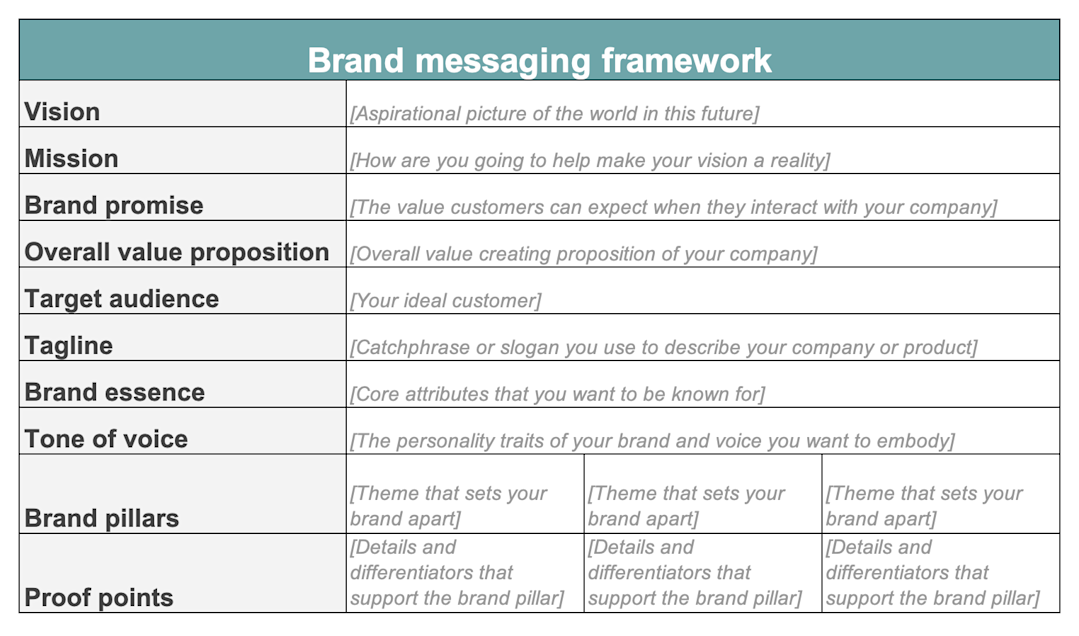 | Brand messaging framework | | | |
|---|---|---|---|
| Vision | [Aspirational picture of the world in this future] | | |
| Mission | [How are you going to help make your vision a reality] | | |
| Brand promise | [The value customers can expect when they interact with your company] | | |
| Overall value proposition | [Overall value creating proposition of your company] | | |
| Target audience | [Your ideal customer] | | |
| Tagline | [Catchphrase or slogan you use to describe your company or product] | | |
| Brand essence | [Core attributes that you want to be known for] | | |
| Tone of voice | [The personality traits of your brand and voice you want to embody] | | |
| Brand pillars | [Theme that sets your brand apart] | [Theme that sets your brand apart] | [Theme that sets your brand apart] |
| Proof points | [Details and differentiators that support the brand pillar] | [Details and differentiators that support the brand pillar] | [Details and differentiators that support the brand pillar] |